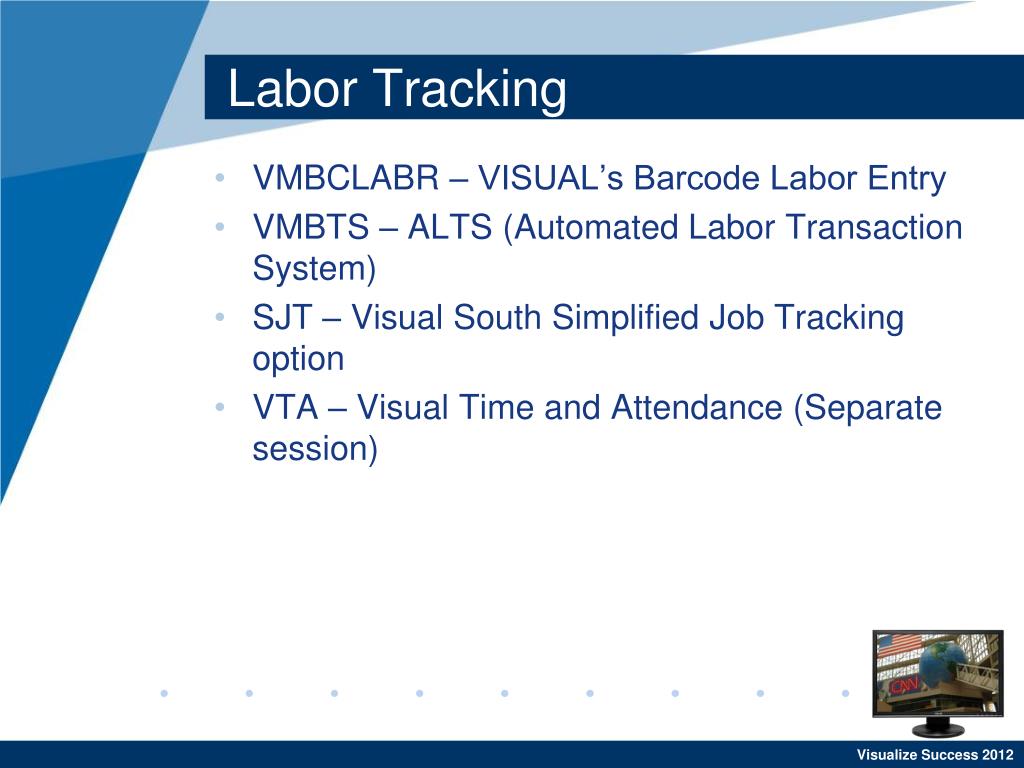 Labor Tracking

• VMBCLABR – VISUAL’s Barcode Labor Entry
• VMBTS – ALTS (Automated Labor Transaction System)
• SJT – Visual South Simplified Job Tracking option
• VTA – Visual Time and Attendance (Separate session)

CNN

Visualize Success 2012